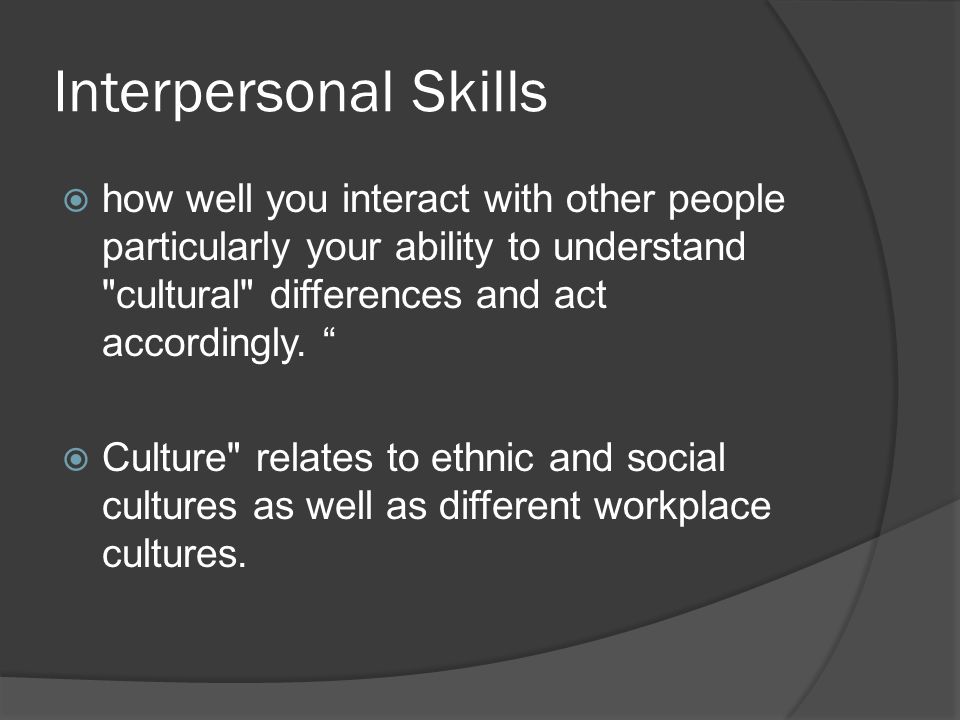 Interpersonal Skills

how well you interact with other people particularly your ability to understand "cultural" differences and act accordingly. “

Culture" relates to ethnic and social cultures as well as different workplace cultures.